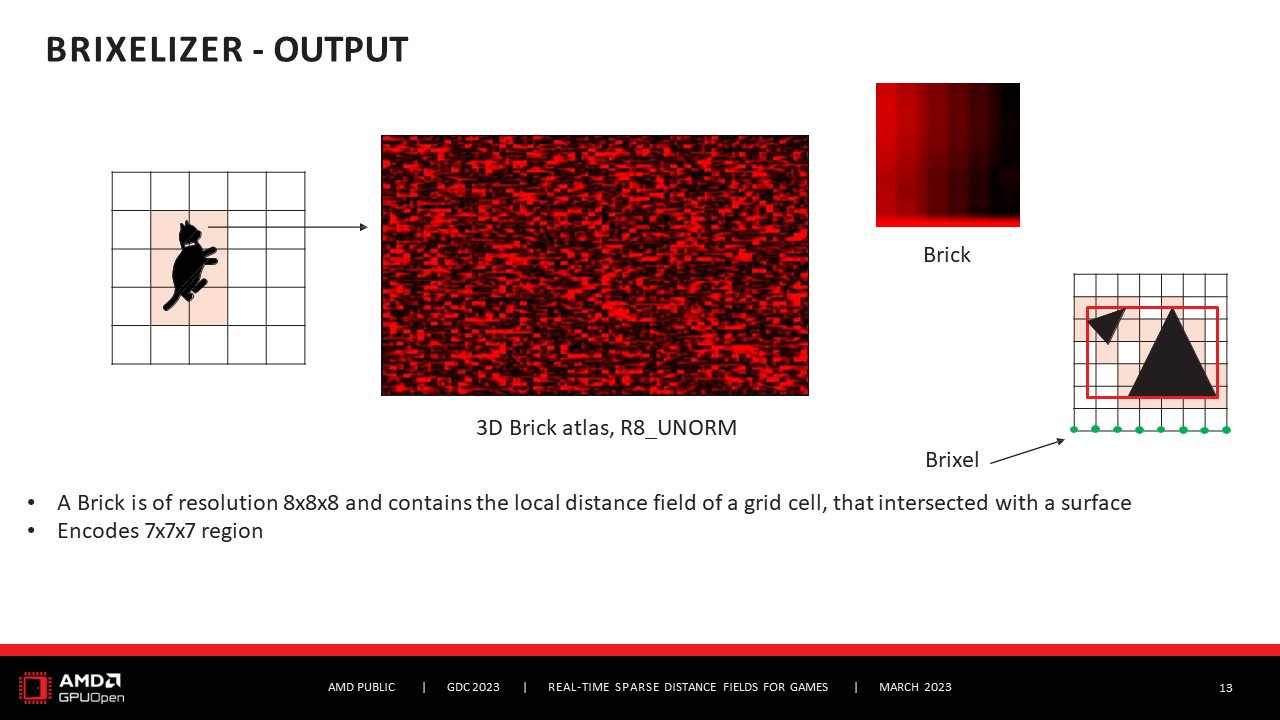 BRIXELIZER - OUTPUT

Brick

3D Brick atlas, R8_UNORM

Brixel

• A Brick is of resolution 8x8x8 and contains the local distance field of a grid cell, that intersected with a surface
• Encodes 7x7x7 region

AMD GPUOpen

AMD PUBLIC | GDC 2023 | REAL-TIME SPARSE DISTANCE FIELDS FOR GAMES | MARCH 2023

13